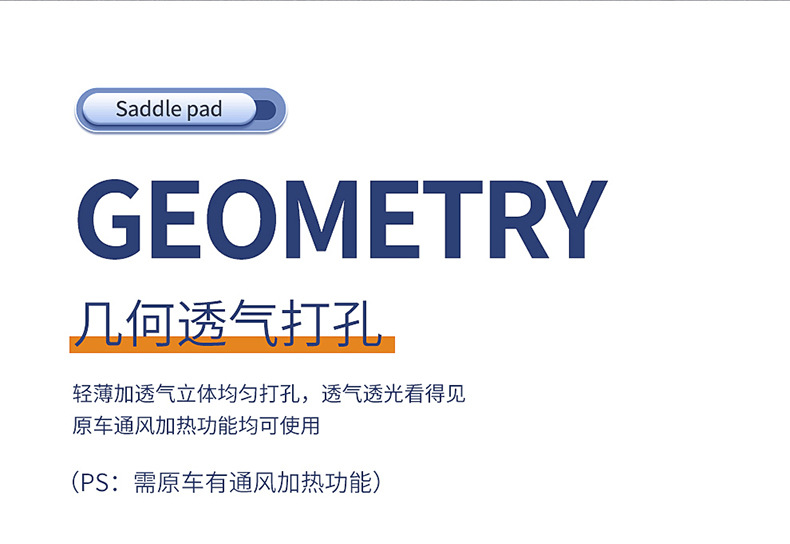 Saddle pad

GEOMETRY

几何透气打孔

轻薄加透气立体均匀打孔，透气透光看得见
原车通风加热功能均可使用

（PS：需原车有通风加热功能）